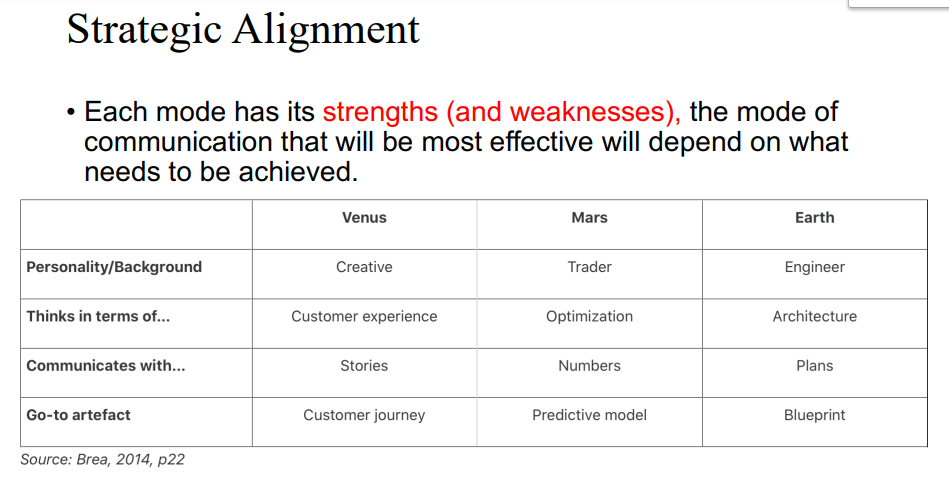 Strategic Alignment

• Each mode has its strengths (and weaknesses), the mode of communication that will be most effective will depend on what needs to be achieved.

| | Venus | Mars | Earth |
|---|---|---|---|
| Personality/Background | Creative | Trader | Engineer |
| Thinks in terms of... | Customer experience | Optimization | Architecture |
| Communicates with... | Stories | Numbers | Plans |
| Go-to artefact | Customer journey | Predictive model | Blueprint |

Source: Brea, 2014, p22